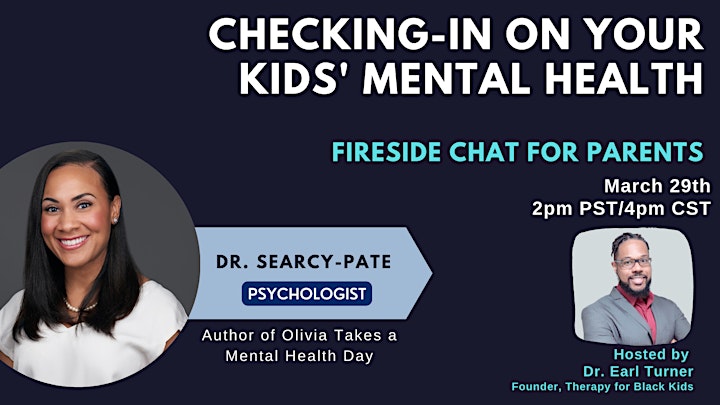 CHECKING-IN ON YOUR KIDS' MENTAL HEALTH

FIRESIDE CHAT FOR PARENTS

March 29th
2pm PST/4pm CST

DR. SEARCY-PATE

PSYCHOLOGIST

Author of Olivia Takes a Mental Health Day

Hosted by
Dr. Earl Turner
Founder, Therapy for Black Kids